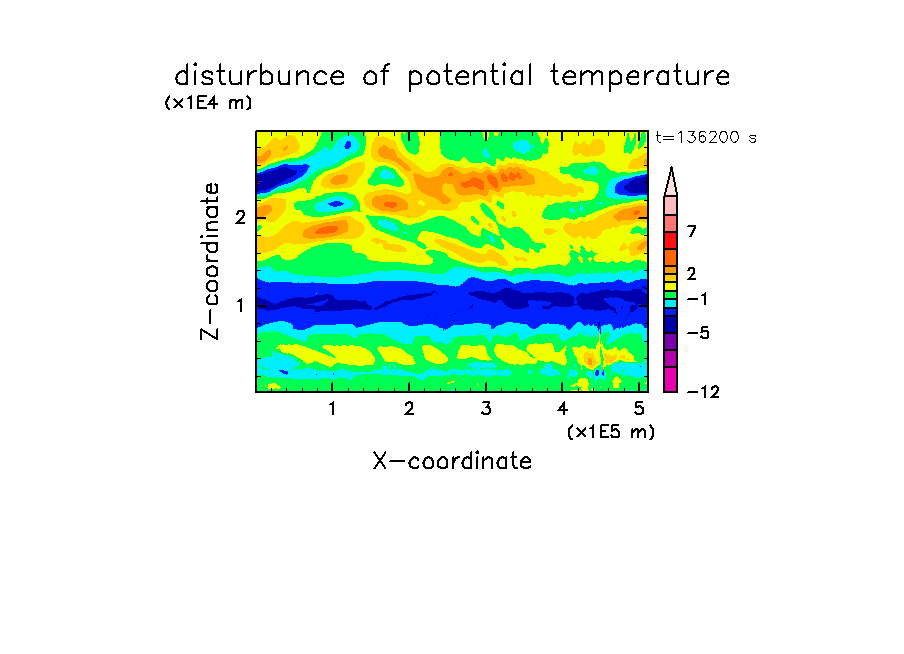 disturbunce of potential temperature

(x1E4 m)

t=136200 s

Z-coordinate

2

1

7

2

−1

−5

−12

1 2 3 4 5

(x1E5 m)

X-coordinate